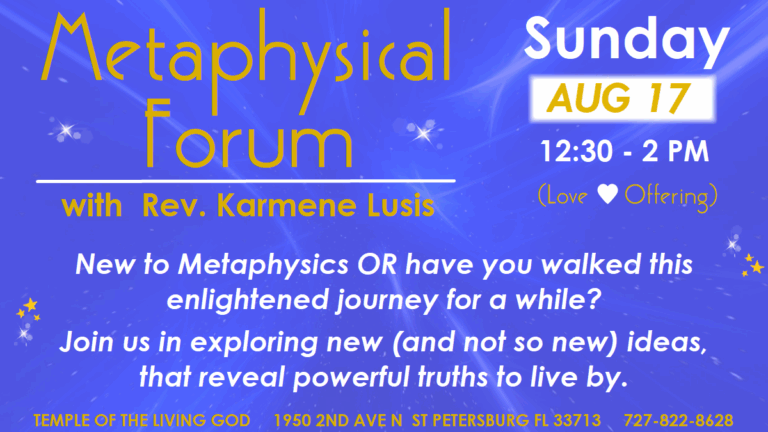 Metaphysical Forum

with Rev. Karmene Lusis

Sunday

AUG 17

12:30 - 2 PM

(Love ♥ Offering)

New to Metaphysics OR have you walked this enlightened journey for a while?

Join us in exploring new (and not so new) ideas, that reveal powerful truths to live by.

TEMPLE OF THE LIVING GOD 1950 2ND AVE N ST PETERSBURG FL 33713 727-822-8628